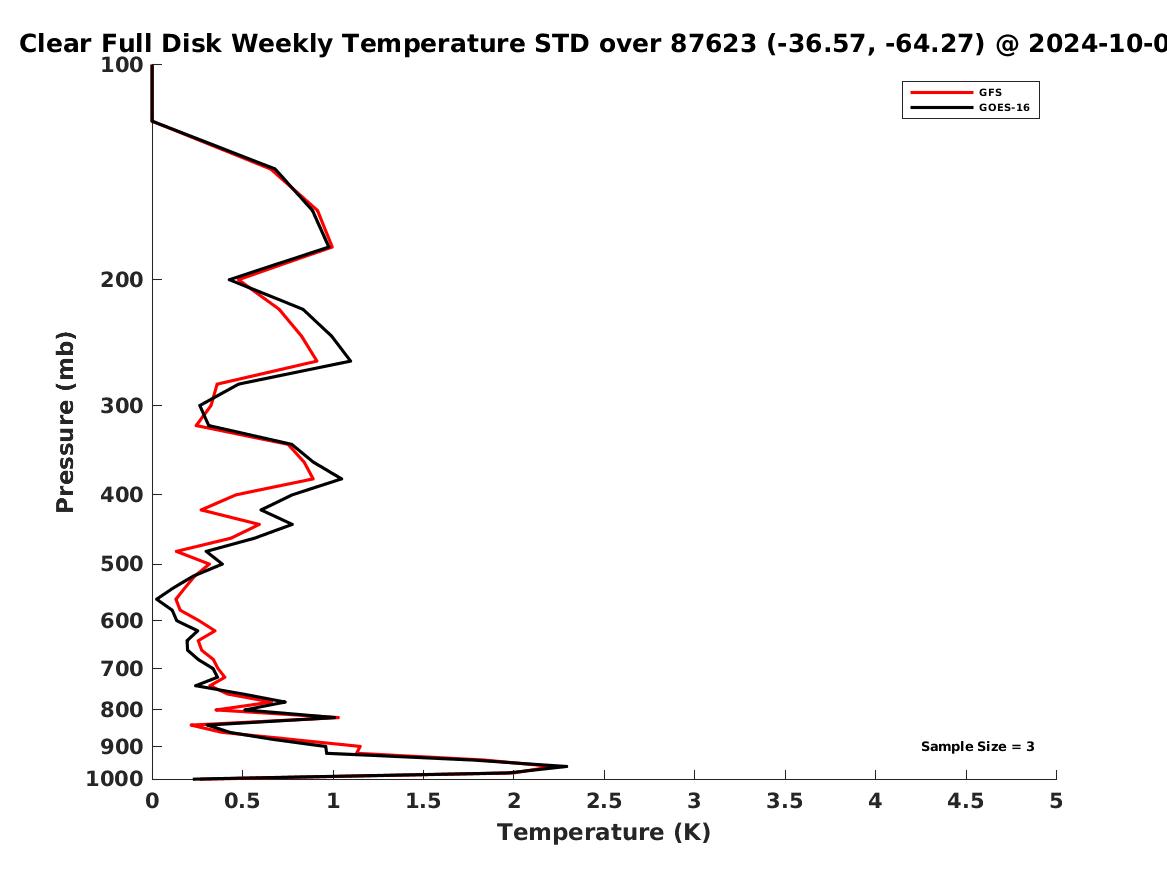 Clear Full Disk Weekly Temperature STD over 87623 (-36.57, -64.27) @ 2024-10-0

GFS
GOES-16

Pressure (mb)

100
200
300
400
500
600
700
800
900
1000

Sample Size = 3

0 0.5 1 1.5 2 2.5 3 3.5 4 4.5 5

Temperature (K)